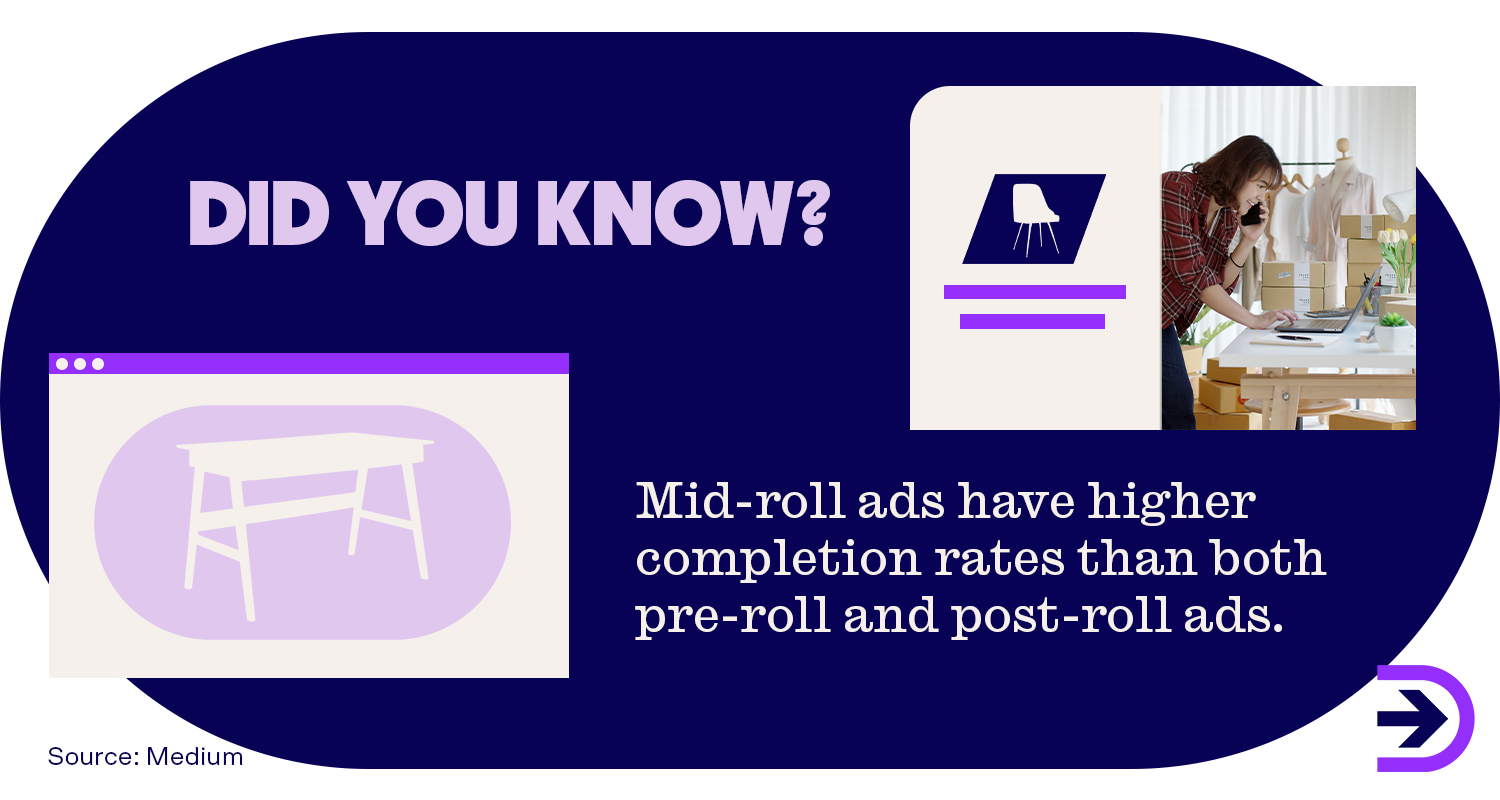 DID YOU KNOW?

Mid-roll ads have higher completion rates than both pre-roll and post-roll ads.

Source: Medium